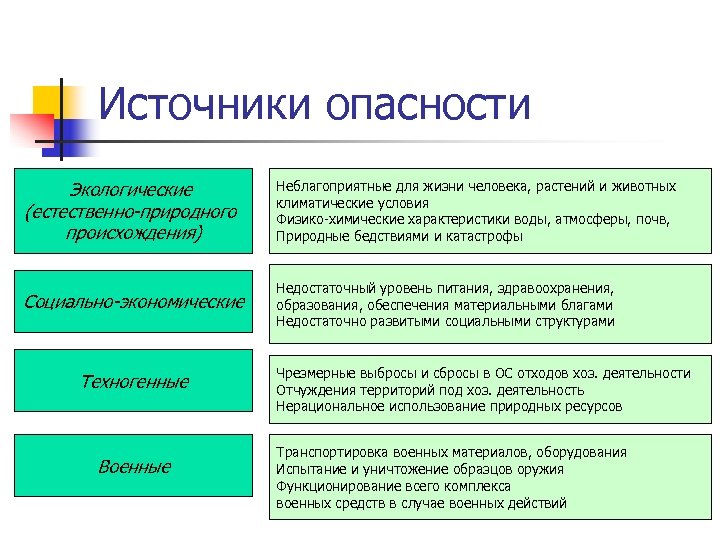 Источники опасности

Экологические (естественно-природного происхождения)

Неблагоприятные для жизни человека, растений и животных климатические условия
Физико-химические характеристики воды, атмосферы, почв,
Природные бедствиями и катастрофы

Социально-экономические

Недостаточный уровень питания, здравоохранения, образования, обеспечения материальными благами
Недостаточно развитыми социальными структурами

Техногенные

Чрезмерные выбросы и сбросы в ОС отходов хоз. деятельности
Отчуждения территорий под хоз. деятельность
Нерациональное использование природных ресурсов

Военные

Транспортировка военных материалов, оборудования
Испытание и уничтожение образцов оружия
Функционирование всего комплекса военных средств в случае военных действий